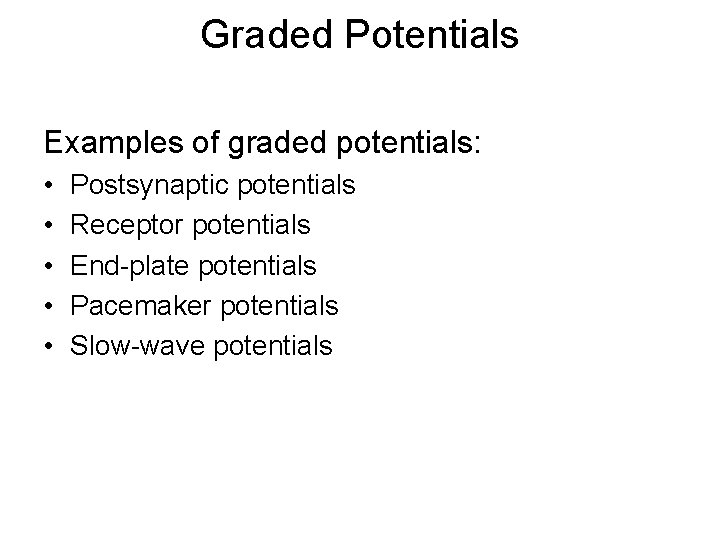 Graded Potentials

Examples of graded potentials:

• Postsynaptic potentials
• Receptor potentials
• End-plate potentials
• Pacemaker potentials
• Slow-wave potentials